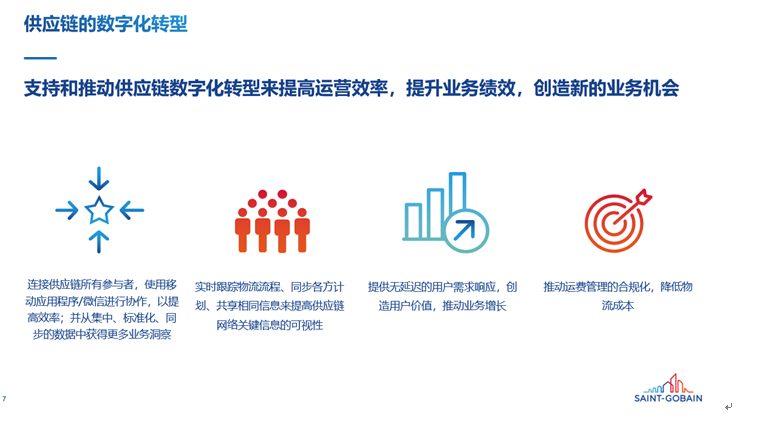 供应链的数字化转型

支持和推动供应链数字化转型来提高运营效率，提升业务绩效，创造新的业务机会

连接供应链所有参与者，使用移动应用程序/微信进行协作，以提高效率；并从集中、标准化、同步的数据中获得更多业务洞察

实时跟踪物流流程、同步各方计划、共享相同信息来提高供应链网络关键信息的可视性

提供无延迟的用户需求响应，创造用户价值，推动业务增长

推动运费管理的合规化，降低物流成本

7

SAINT-GOBAIN